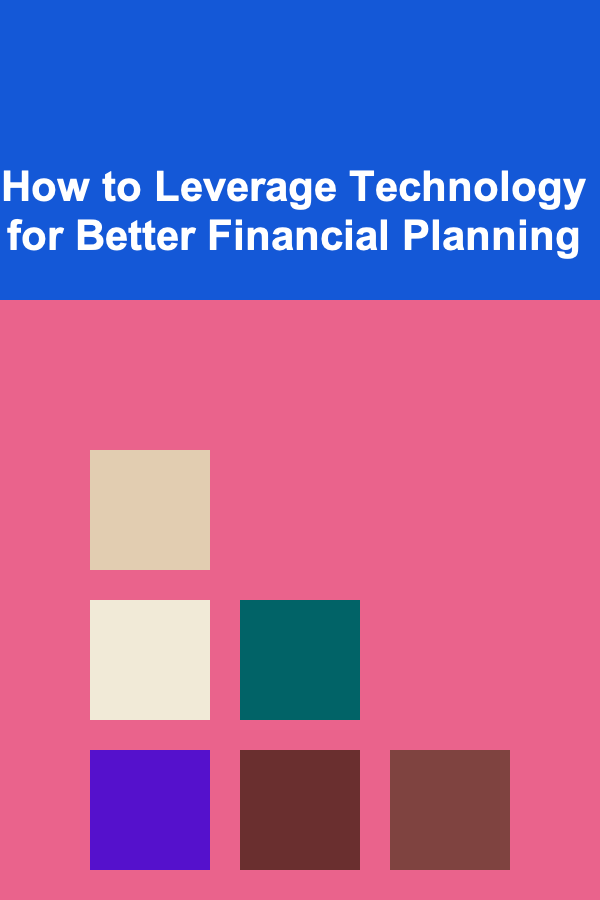 How to Leverage Technology for Better Financial Planning